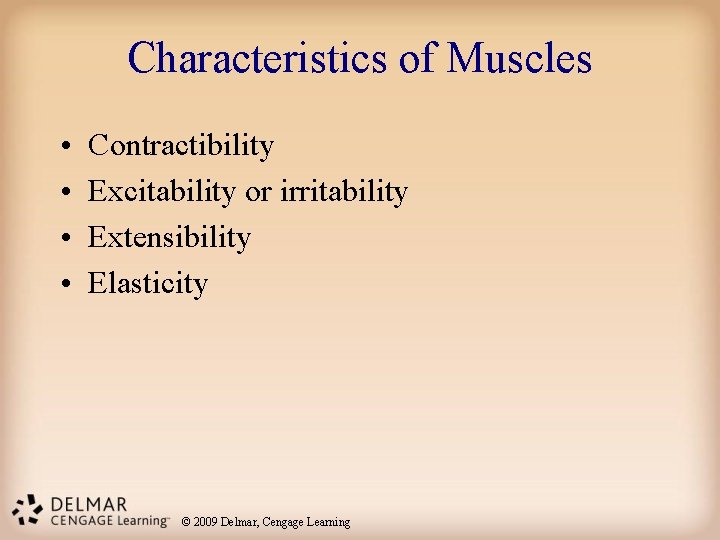 Characteristics of Muscles

• Contractibility
• Excitability or irritability
• Extensibility
• Elasticity

DELMAR
CENGAGE Learning™

© 2009 Delmar, Cengage Learning